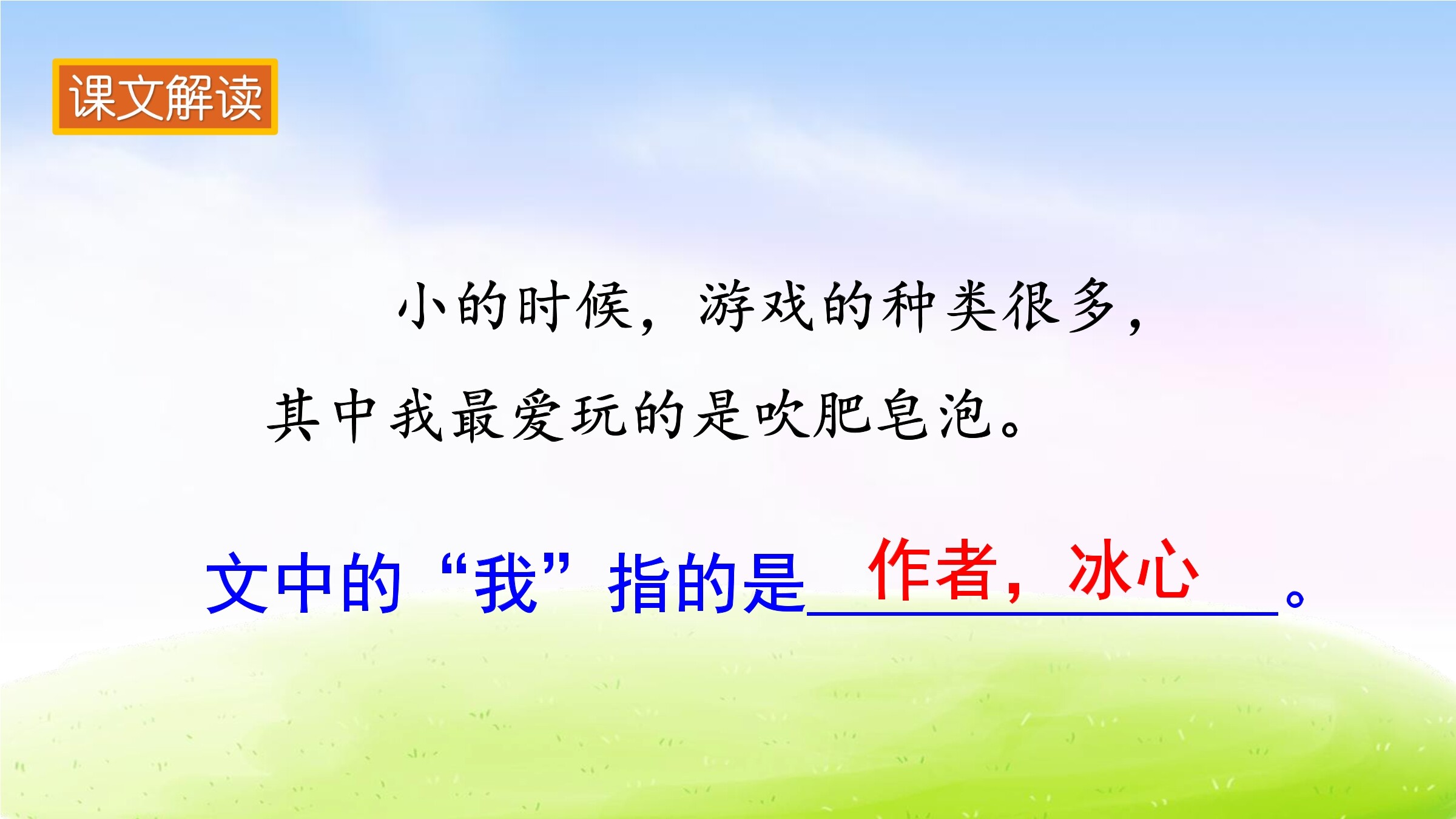 课文解读

小的时候，游戏的种类很多，其中我最爱玩的是吹肥皂泡。

文中的“我”指的是 作者，冰心 。